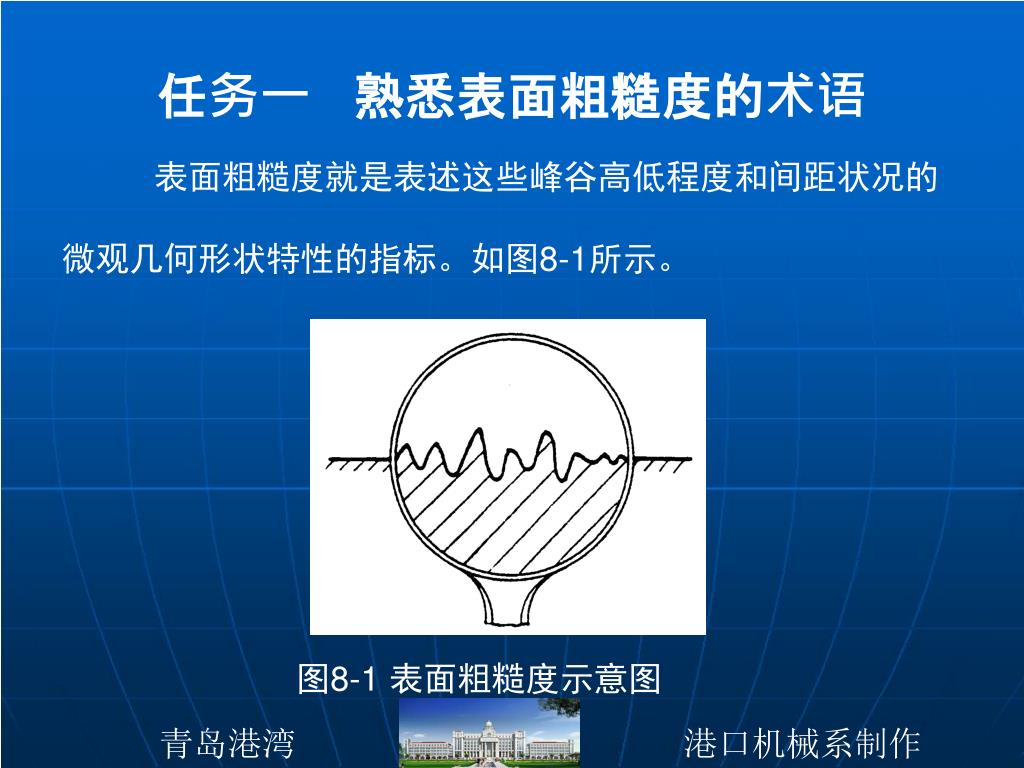 任务一　熟悉表面粗糙度的术语

表面粗糙度就是表述这些峰谷高低程度和间距状况的微观几何形状特性的指标。如图8-1所示。

图8-1 表面粗糙度示意图

青岛港湾

港口机械系制作